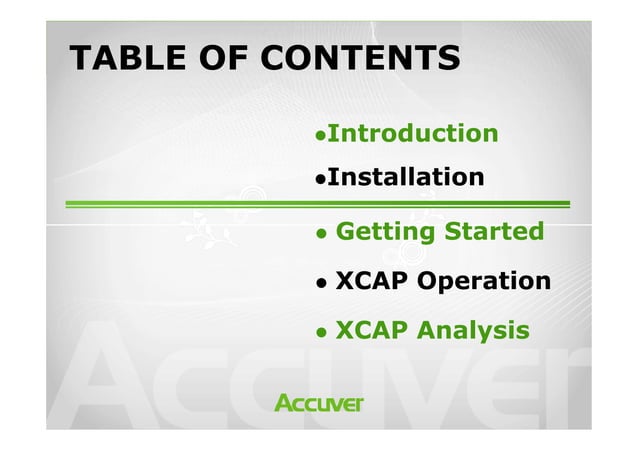 TABLE OF CONTENTS

•Introduction

•Installation

• Getting Started

• XCAP Operation

• XCAP Analysis

Accuver

Accuver